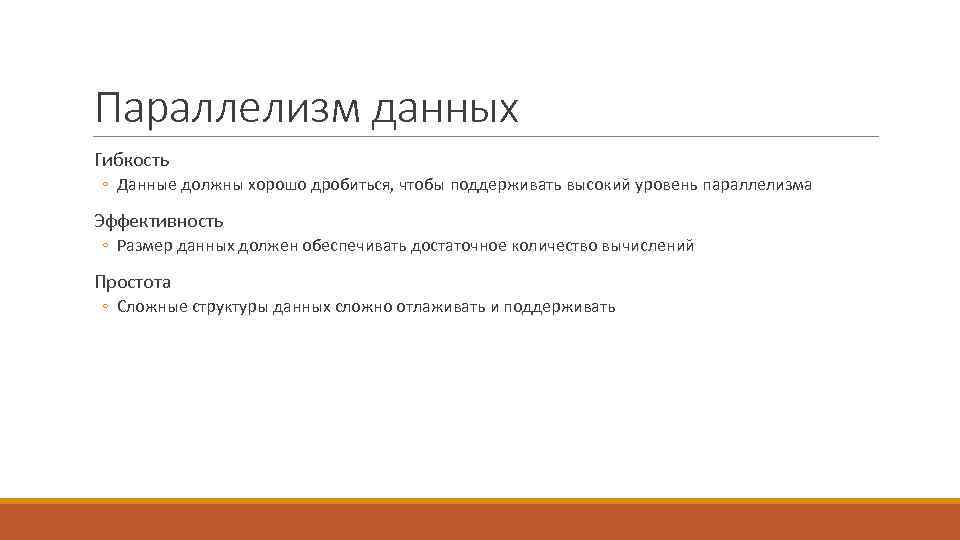 Параллелизм данных

Гибкость

◦ Данные должны хорошо дробиться, чтобы поддерживать высокий уровень параллелизма

Эффективность

◦ Размер данных должен обеспечивать достаточное количество вычислений

Простота

◦ Сложные структуры данных сложно отлаживать и поддерживать